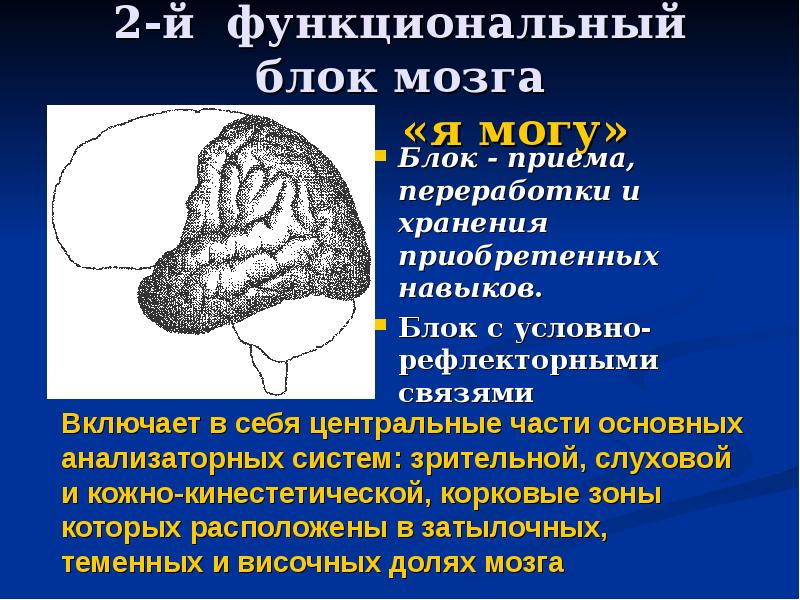 2-й функциональный блок мозга

«я могу»

Блок - приема, переработки и хранения приобретенных навыков.

Блок с условно-рефлекторными связями

Включает в себя центральные части основных анализаторных систем: зрительной, слуховой и кожно-кинестетической, корковые зоны которых расположены в затылочных, теменных и височных долях мозга